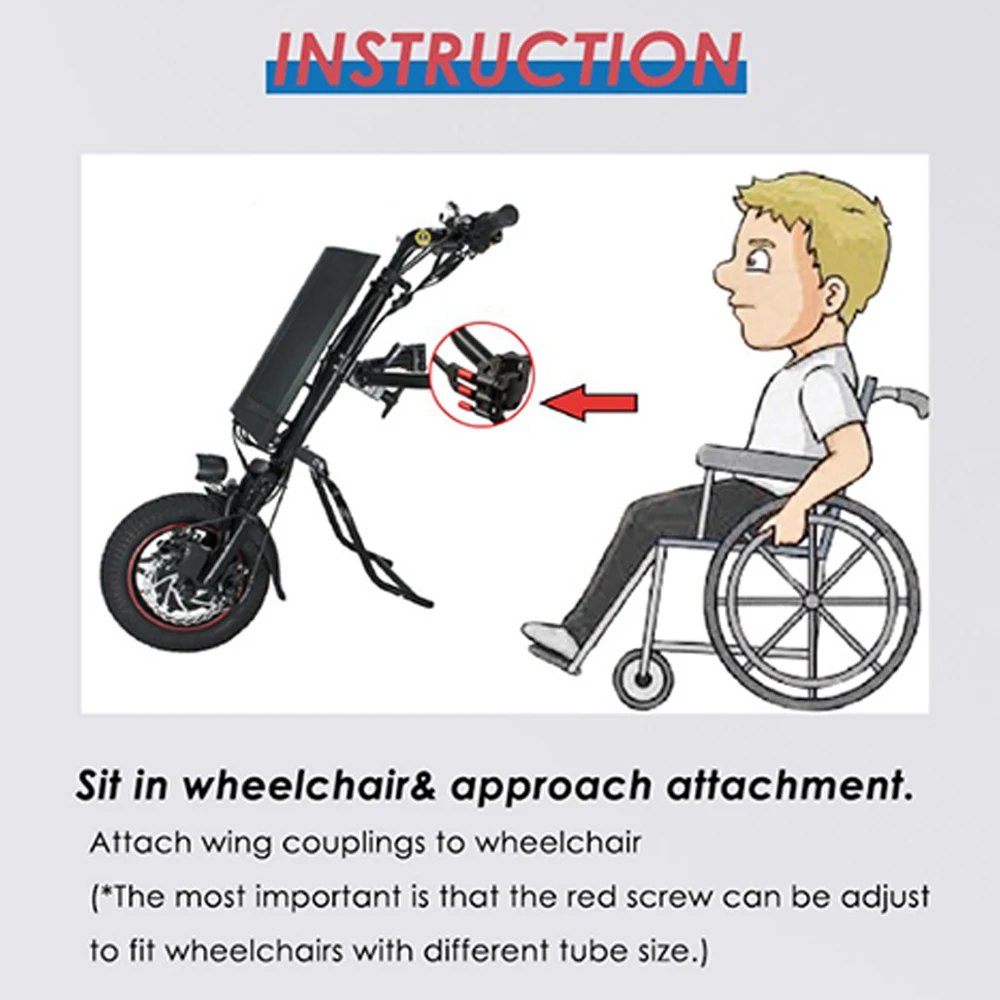 INSTRUCTION

Sit in wheelchair& approach attachment.

Attach wing couplings to wheelchair

(*The most important is that the red screw can be adjust to fit wheelchairs with different tube size.)